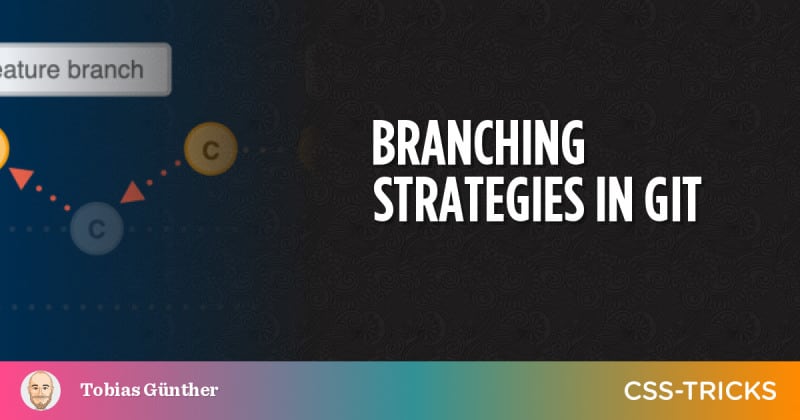 eature branch

C

C

BRANCHING STRATEGIES IN GIT

Tobias Günther

CSS-TRICKS